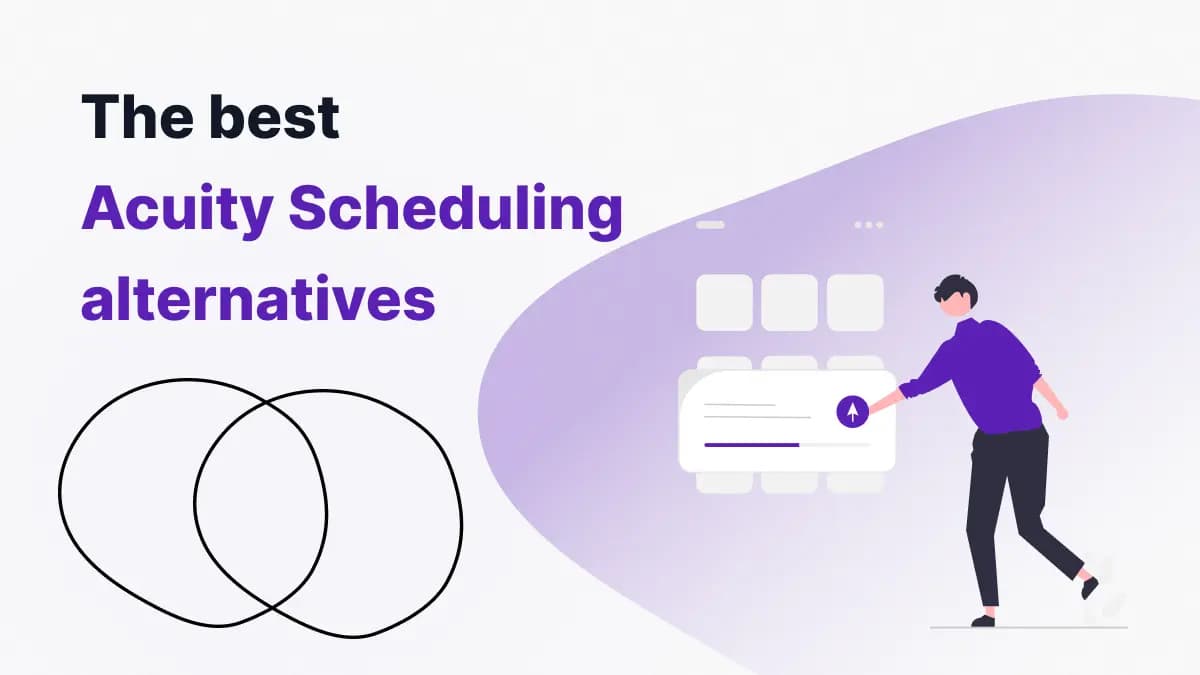 The best
Acuity Scheduling
alternatives